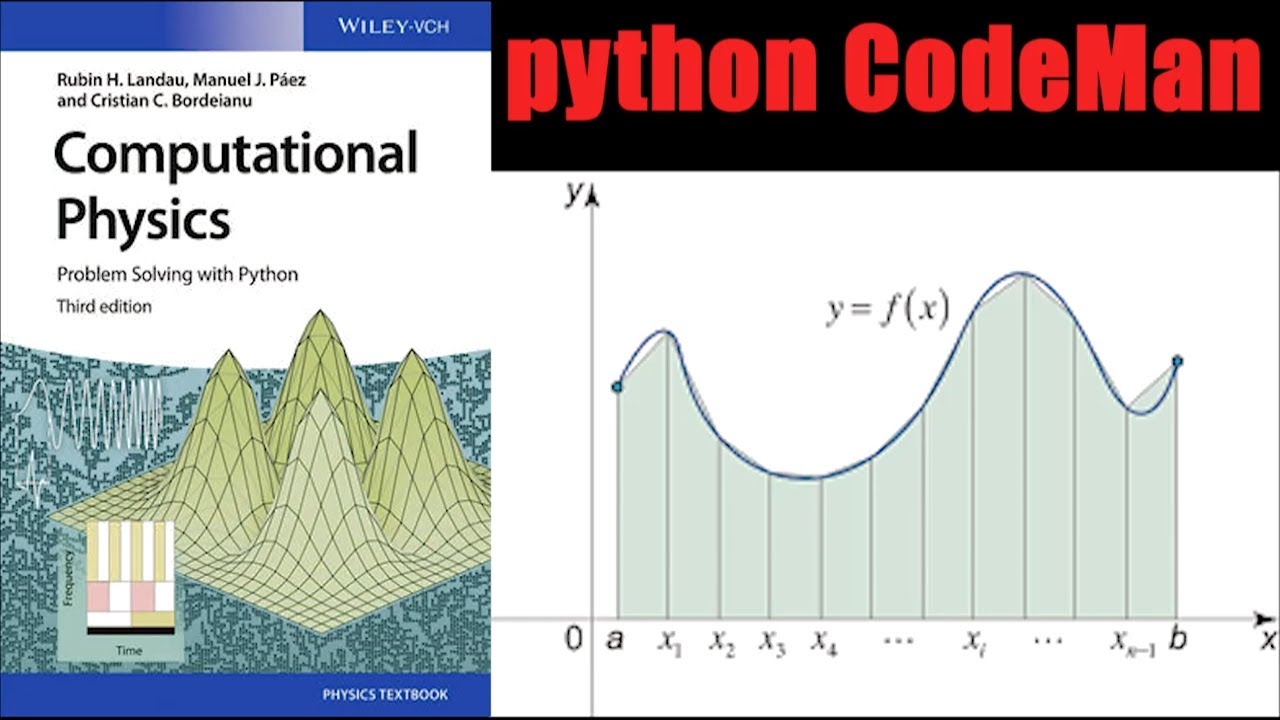 WILEY-VCH

Rubin H. Landau, Manuel J. Páez and Cristian C. Bordeianu

Computational Physics

Problem Solving with Python

Third edition

Frequency

Time

PHYSICS TEXTBOOK

python CodeMan

$y$

$y = f(x)$

$0$ $a$ $x_1$ $x_2$ $x_3$ $x_4$ $\cdots$ $x_i$ $\cdots$ $x_{n-1}$ $b$ $x$